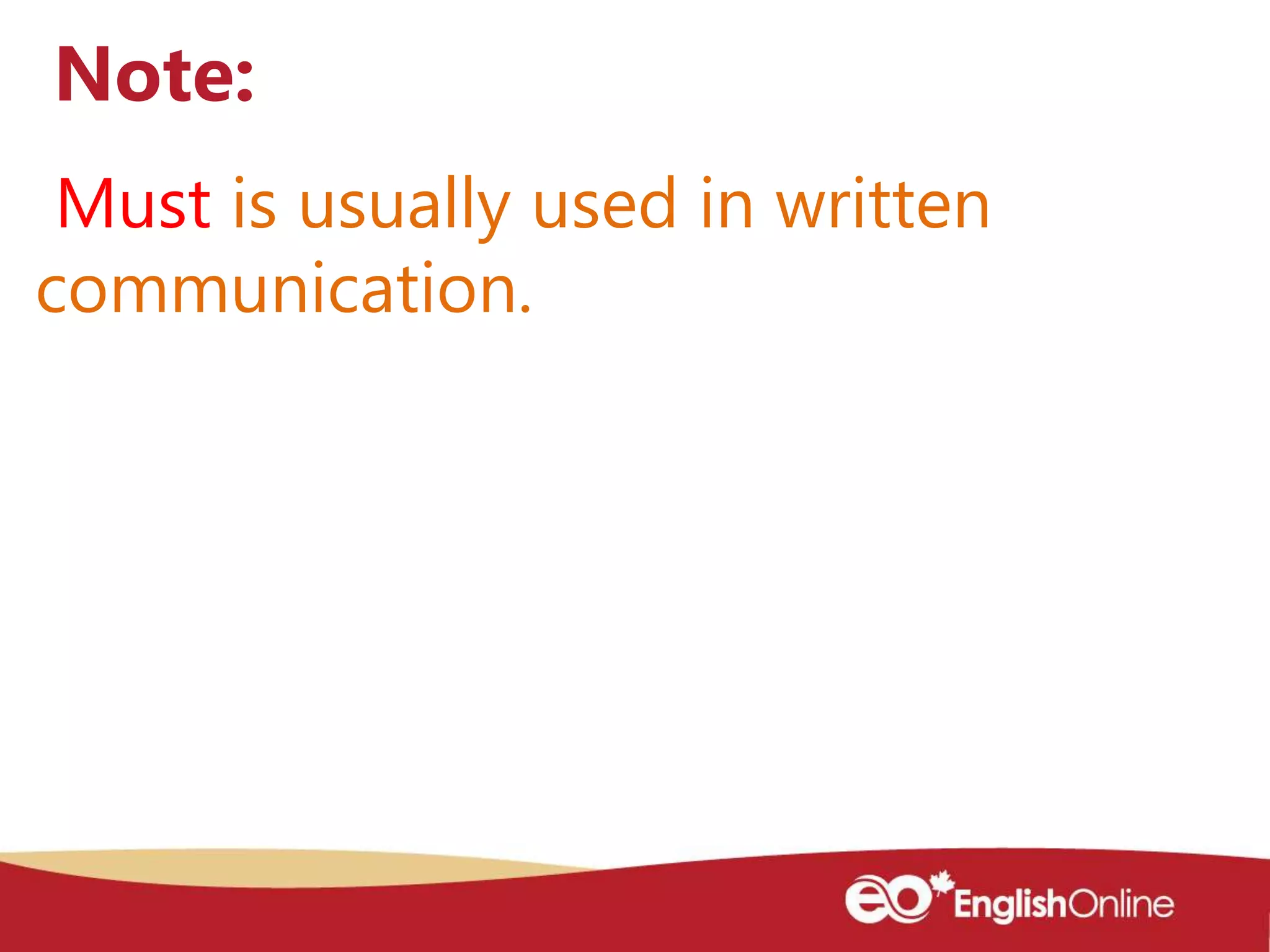 Note:

Must is usually used in written communication.

eo EnglishOnline